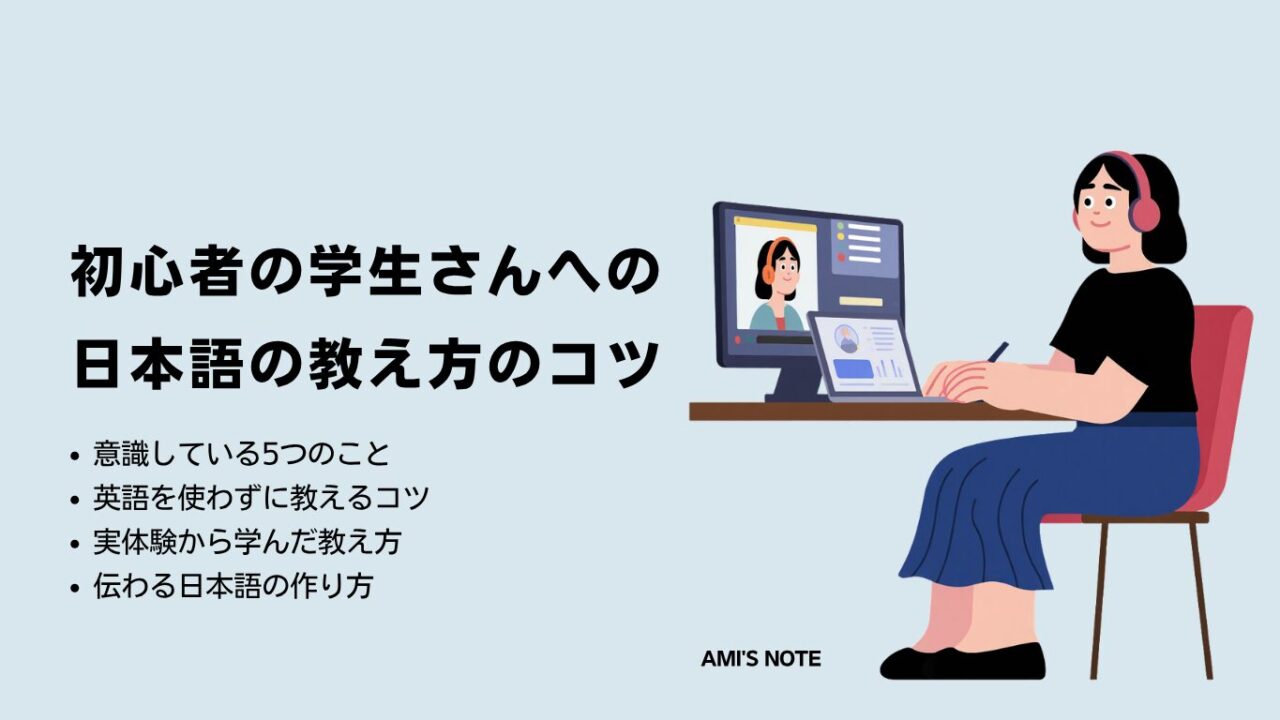 初心者の学生さんへの
日本語の教え方のコツ

• 意識している5つのこと
• 英語を使わずに教えるコツ
• 実体験から学んだ教え方
• 伝わる日本語の作り方

AMI'S NOTE